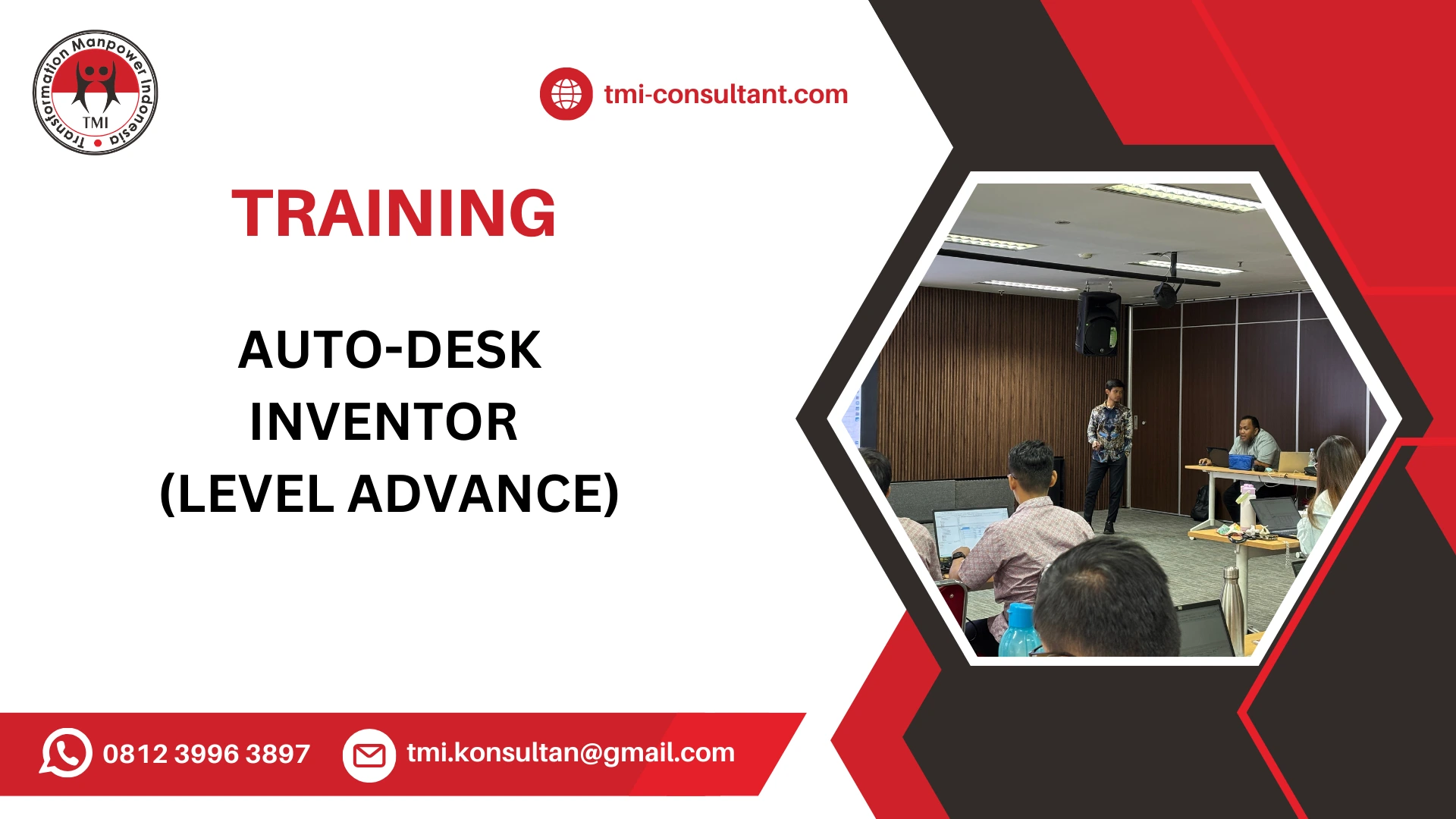 Transformation Manpower Indonesia
TMI

tmi-consultant.com

TRAINING

AUTO-DESK
INVENTOR
(LEVEL ADVANCE)

0812 3996 3897

tmi.konsultan@gmail.com